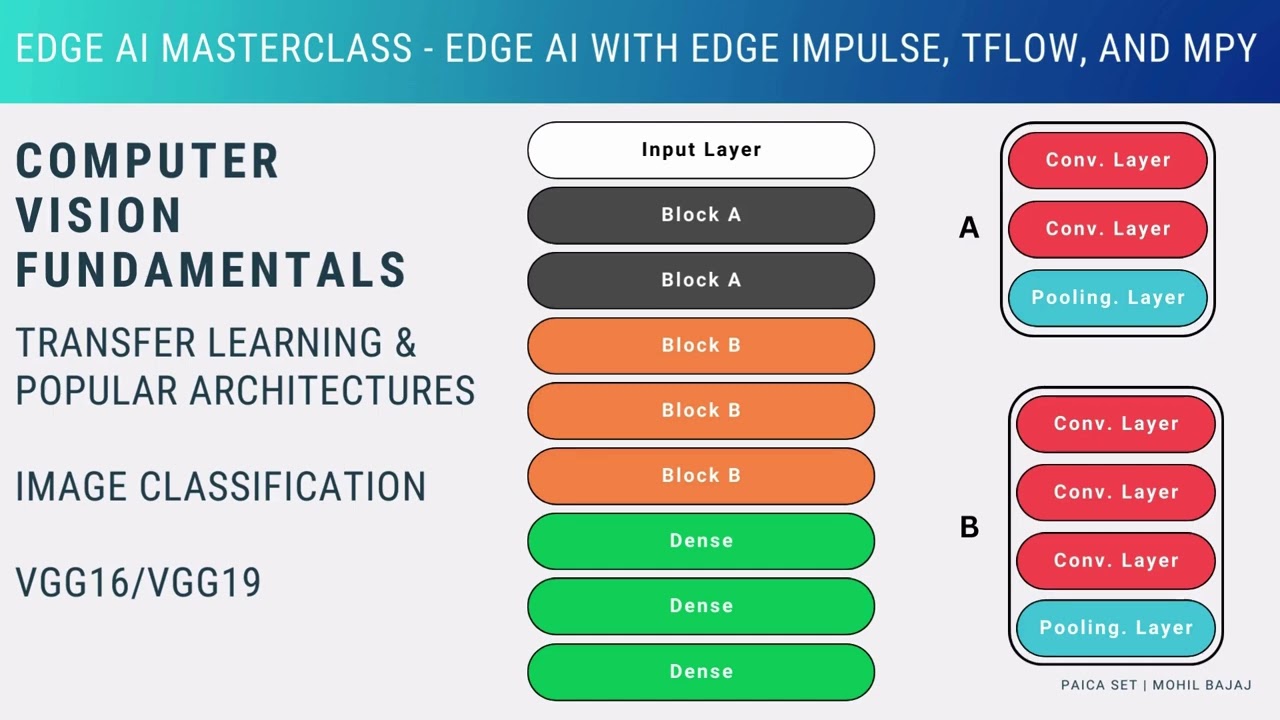 EDGE AI MASTERCLASS - EDGE AI WITH EDGE IMPULSE, TFLOW, AND MPY

COMPUTER VISION FUNDAMENTALS

TRANSFER LEARNING & POPULAR ARCHITECTURES

IMAGE CLASSIFICATION

VGG16/VGG19

Input Layer
Block A
Block A
Block B
Block B
Block B
Dense
Dense
Dense

A
Conv. Layer
Conv. Layer
Pooling. Layer

B
Conv. Layer
Conv. Layer
Conv. Layer
Pooling. Layer

PAICA SET | MOHIL BAJAJ